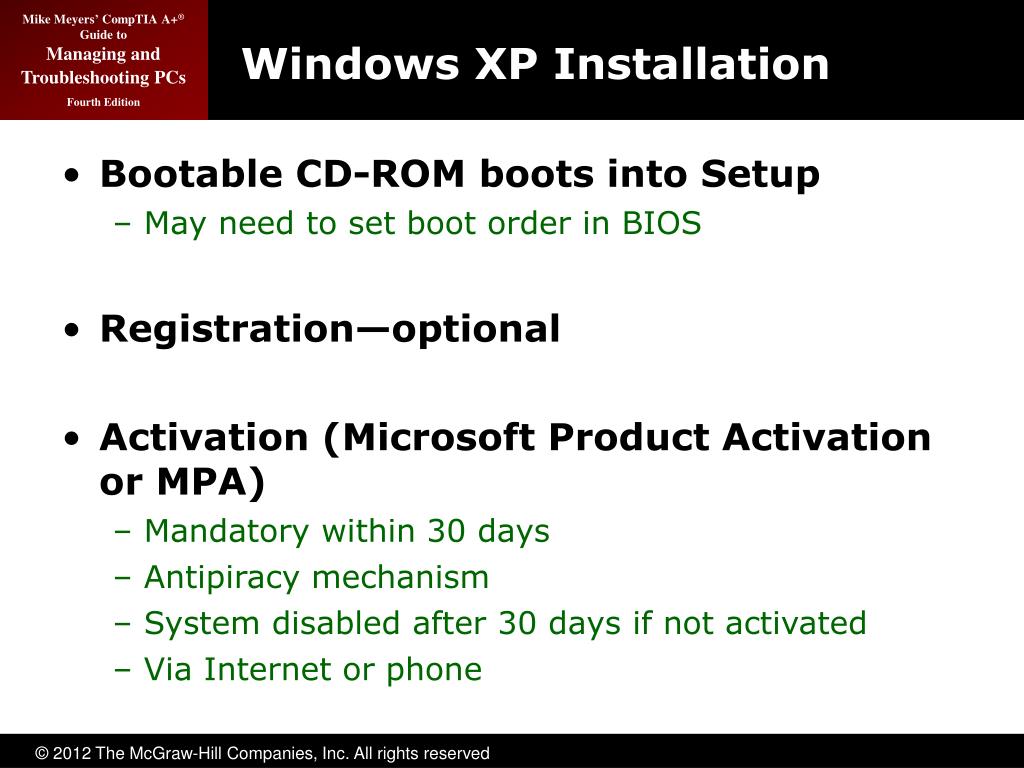 Mike Meyers' CompTIA A+®
Guide to
Managing and Troubleshooting PCs
Fourth Edition

Windows XP Installation

• Bootable CD-ROM boots into Setup
– May need to set boot order in BIOS

• Registration—optional

• Activation (Microsoft Product Activation or MPA)
– Mandatory within 30 days
– Antipiracy mechanism
– System disabled after 30 days if not activated
– Via Internet or phone

© 2012 The McGraw-Hill Companies, Inc. All rights reserved